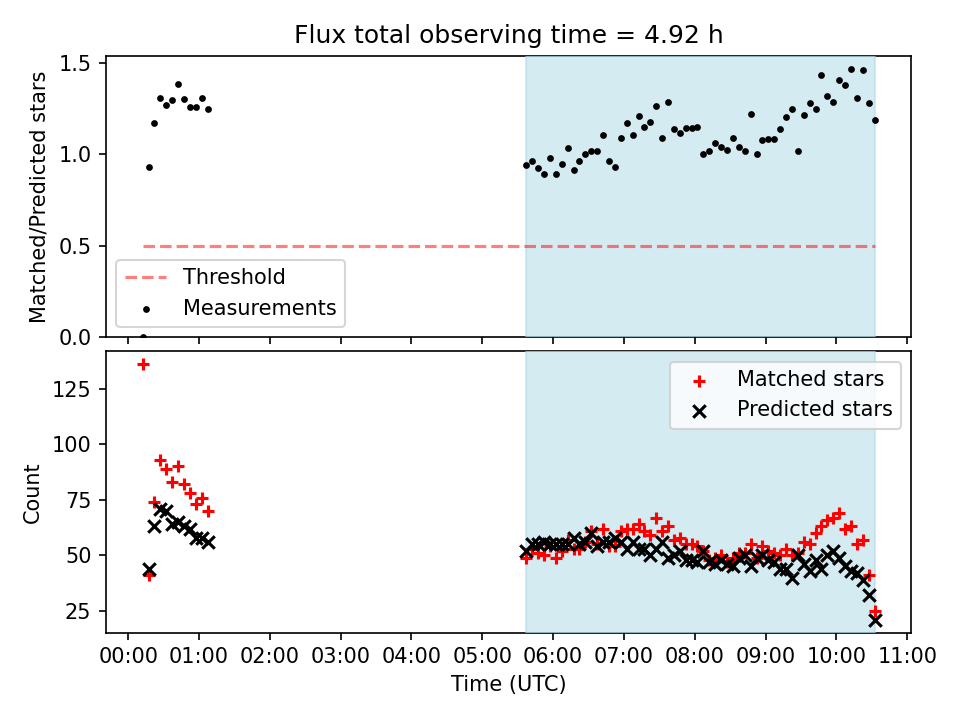 Flux total observing time = 4.92 h

Matched/Predicted stars

1.5
1.0
0.5
0.0

Threshold
Measurements

Count

125
100
75
50
25

Matched stars
Predicted stars

00:00 01:00 02:00 03:00 04:00 05:00 06:00 07:00 08:00 09:00 10:00 11:00

Time (UTC)